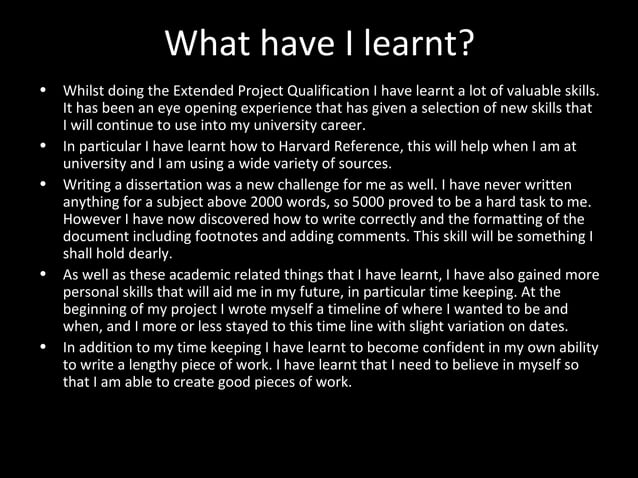 What have I learnt?

• Whilst doing the Extended Project Qualification I have learnt a lot of valuable skills. It has been an eye opening experience that has given a selection of new skills that I will continue to use into my university career.
• In particular I have learnt how to Harvard Reference, this will help when I am at university and I am using a wide variety of sources.
• Writing a dissertation was a new challenge for me as well. I have never written anything for a subject above 2000 words, so 5000 proved to be a hard task to me. However I have now discovered how to write correctly and the formatting of the document including footnotes and adding comments. This skill will be something I shall hold dearly.
• As well as these academic related things that I have learnt, I have also gained more personal skills that will aid me in my future, in particular time keeping. At the beginning of my project I wrote myself a timeline of where I wanted to be and when, and I more or less stayed to this time line with slight variation on dates.
• In addition to my time keeping I have learnt to become confident in my own ability to write a lengthy piece of work. I have learnt that I need to believe in myself so that I am able to create good pieces of work.